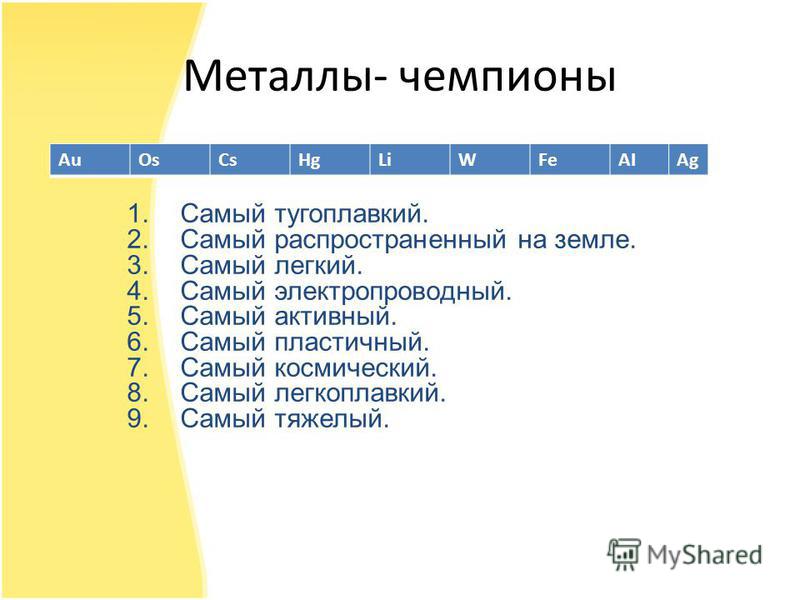 Металлы- чемпионы

| Au | Os | Cs | Hg | Li | W | Fe | Al | Ag |
|---|---|---|---|---|---|---|---|---|

1. Самый тугоплавкий.
2. Самый распространенный на земле.
3. Самый легкий.
4. Самый электропроводный.
5. Самый активный.
6. Самый пластичный.
7. Самый космический.
8. Самый легкоплавкий.
9. Самый тяжелый.

MyShared